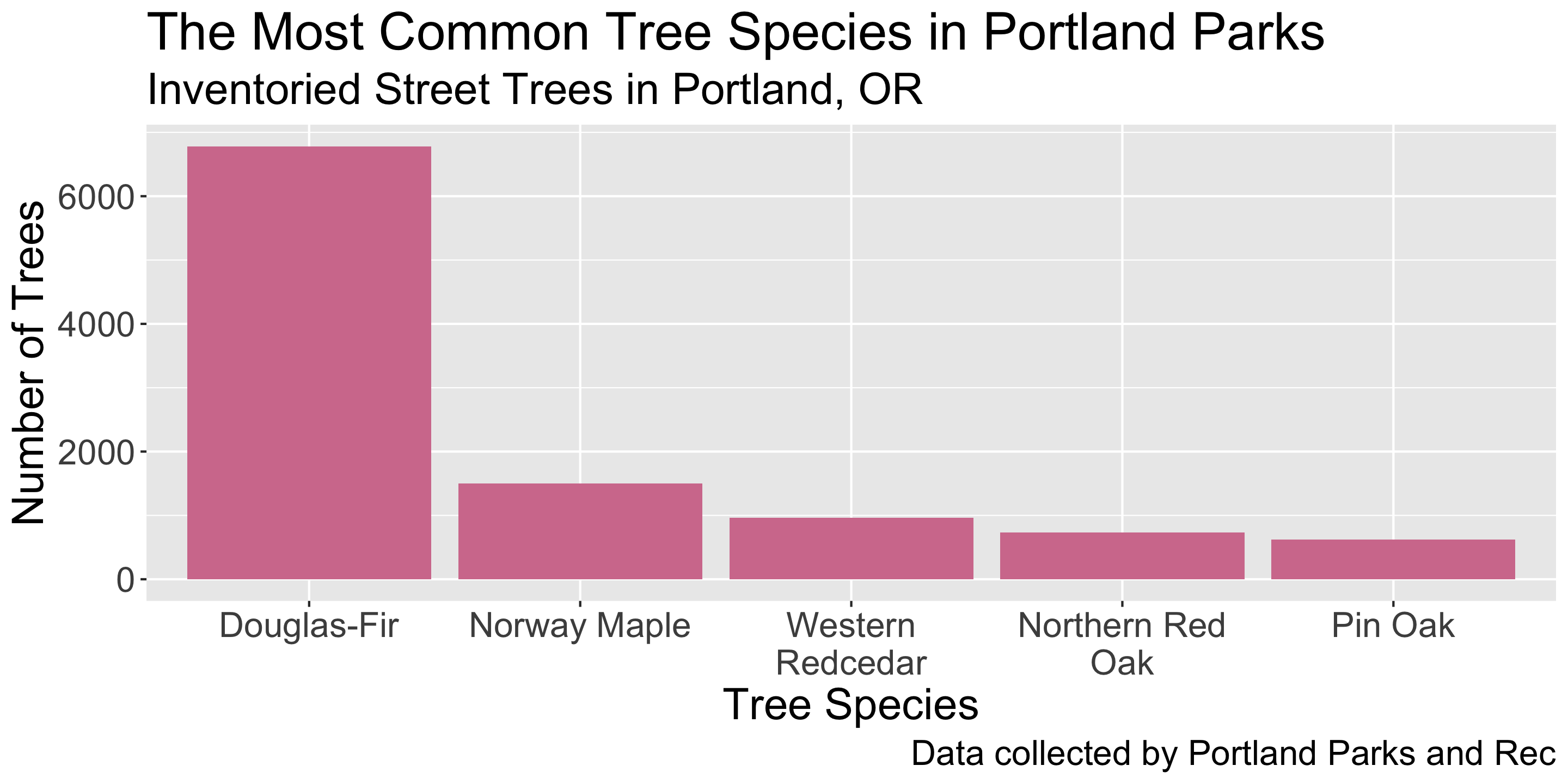 The Most Common Tree Species in Portland Parks
Inventoried Street Trees in Portland, OR

Number of Trees

6000
4000
2000
0

Douglas-Fir
Norway Maple
Western Redcedar
Northern Red Oak
Pin Oak

Tree Species

Data collected by Portland Parks and Rec